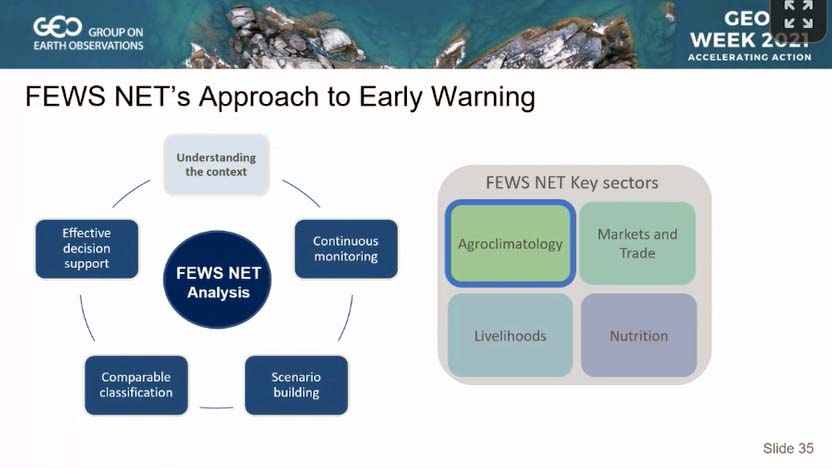 GEO GROUP ON EARTH OBSERVATIONS

GEO WEEK 2021 ACCELERATING ACTION

FEWS NET's Approach to Early Warning

Understanding the context

Continuous monitoring

Scenario building

Comparable classification

Effective decision support

FEWS NET Analysis

FEWS NET Key sectors

Agroclimatology

Markets and Trade

Livelihoods

Nutrition

Slide 35